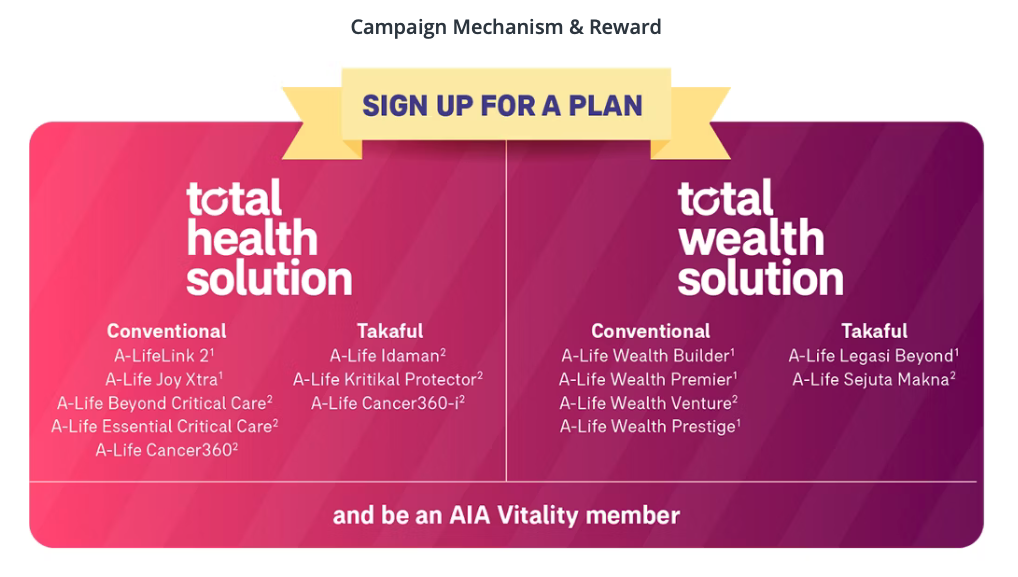 Campaign Mechanism & Reward

SIGN UP FOR A PLAN

total health solution

Conventional
A-LifeLink 2$^1$
A-Life Joy Xtra$^1$
A-Life Beyond Critical Care$^2$
A-Life Essential Critical Care$^2$
A-Life Cancer360$^2$

Takaful
A-Life Idaman$^2$
A-Life Kritikal Protector$^2$
A-Life Cancer360-i$^2$

total wealth solution

Conventional
A-Life Wealth Builder$^1$
A-Life Wealth Premier$^1$
A-Life Wealth Venture$^2$
A-Life Wealth Prestige$^1$

Takaful
A-Life Legasi Beyond$^1$
A-Life Sejuta Makna$^2$

and be an AIA Vitality member